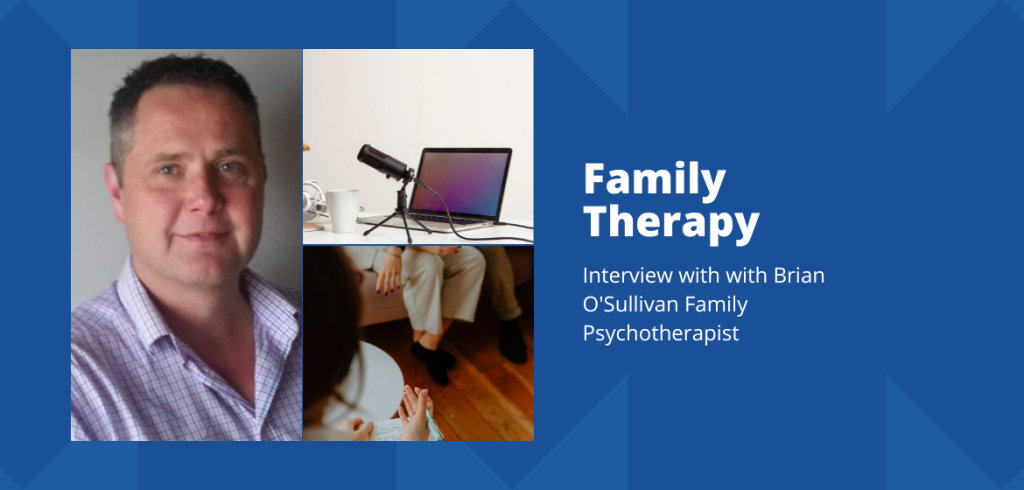 Family Therapy

Interview with with Brian O'Sullivan Family Psychotherapist